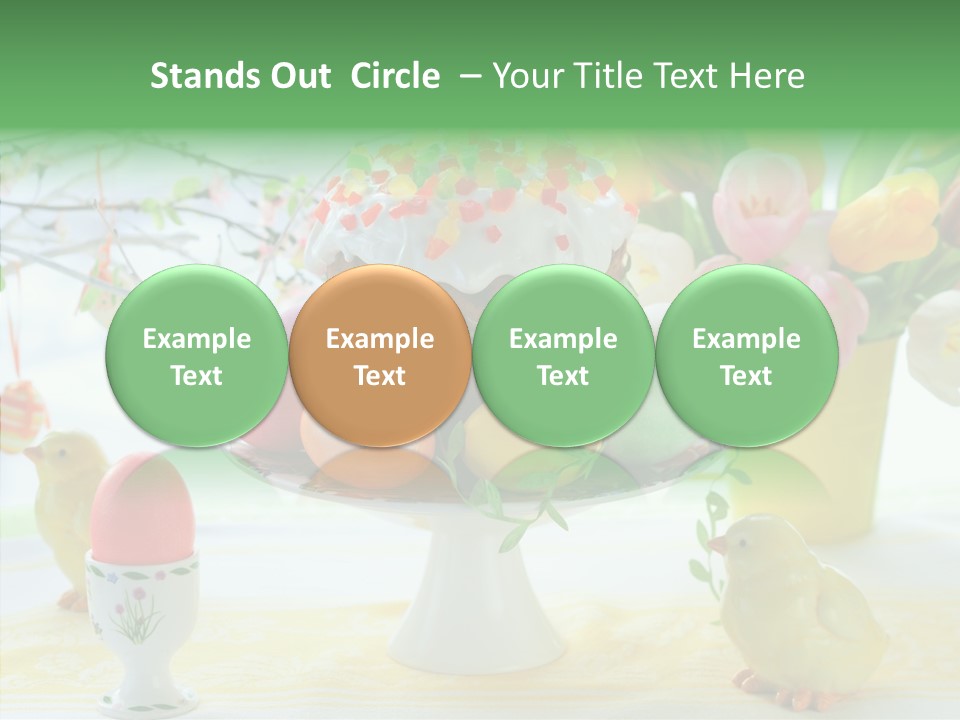 Stands Out Circle – Your Title Text Here

Example Text

Example Text

Example Text

Example Text